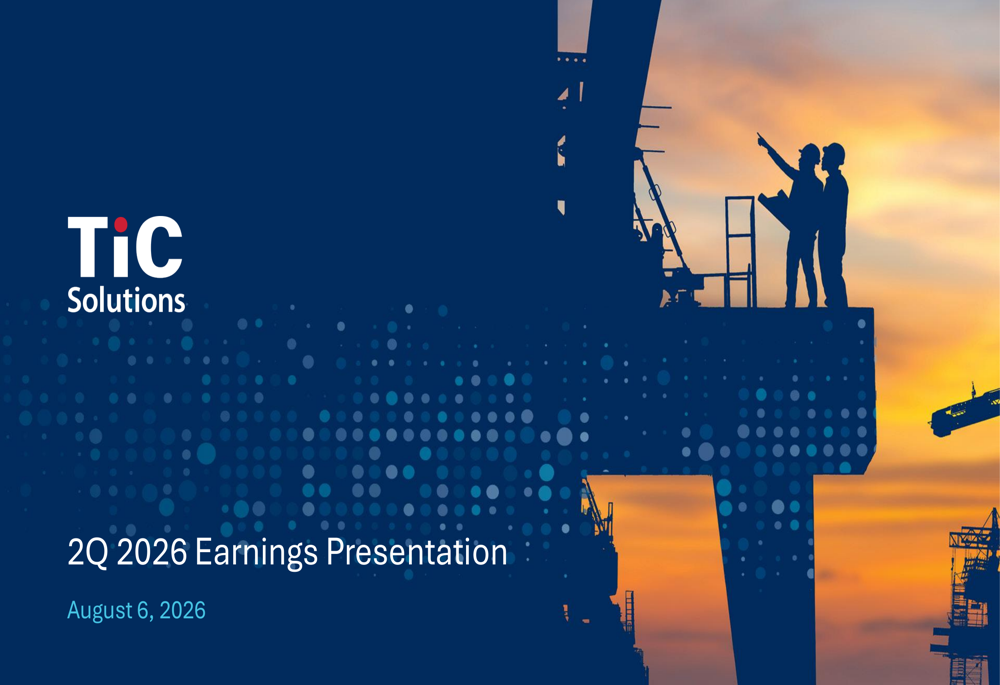 TiC
Solutions

2Q 2026 Earnings Presentation

August 6, 2026